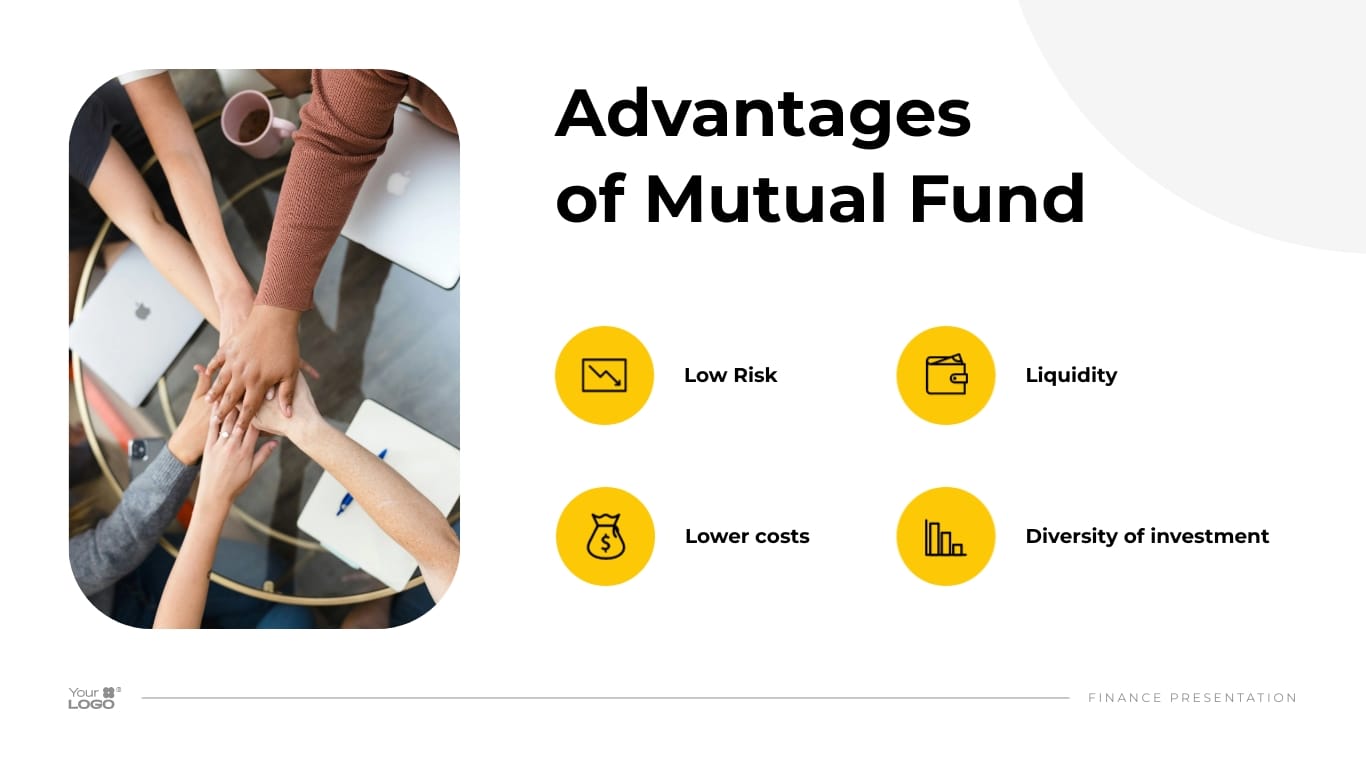 Advantages of Mutual Fund

Low Risk

Liquidity

Lower costs

Diversity of investment

Your LOGO

FINANCE PRESENTATION